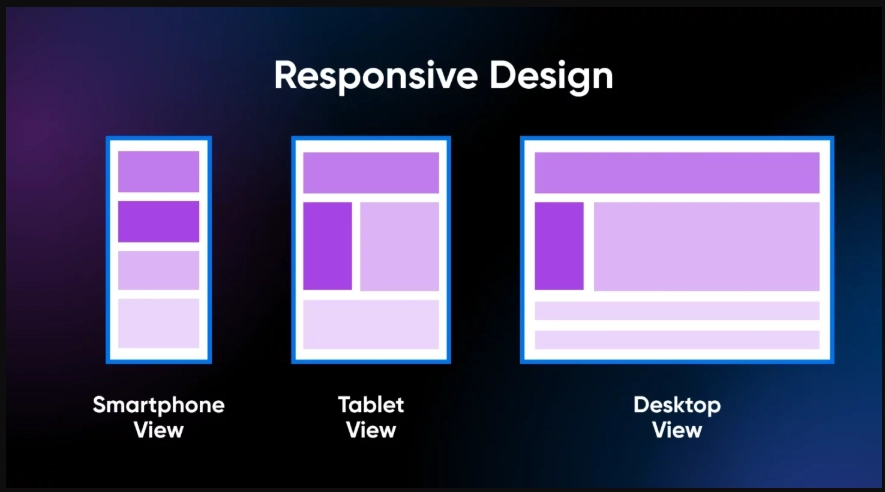 Responsive Design

Smartphone View

Tablet View

Desktop View